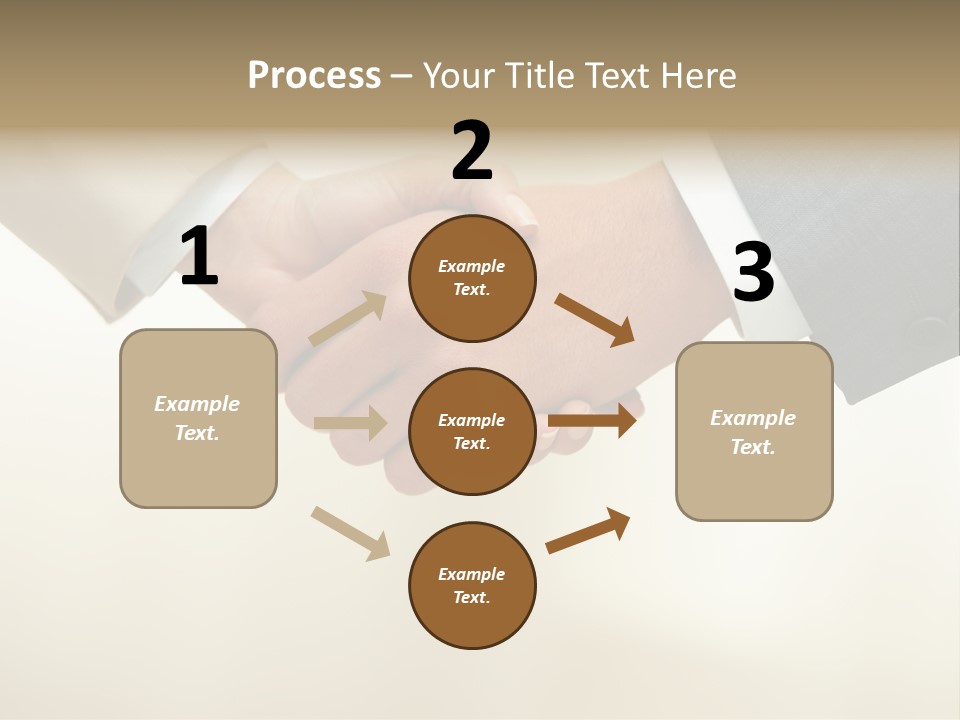 Process – Your Title Text Here

1

Example Text.

2

Example Text.

Example Text.

Example Text.

3

Example Text.